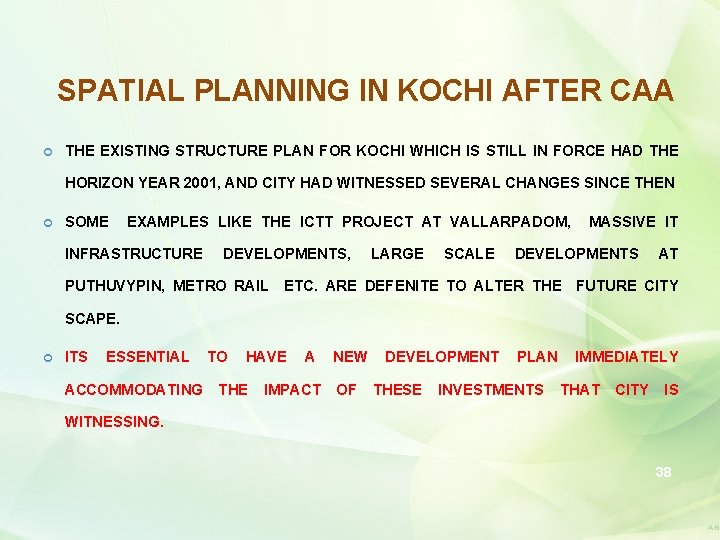 SPATIAL PLANNING IN KOCHI AFTER CAA

THE EXISTING STRUCTURE PLAN FOR KOCHI WHICH IS STILL IN FORCE HAD THE HORIZON YEAR 2001, AND CITY HAD WITNESSED SEVERAL CHANGES SINCE THEN

SOME EXAMPLES LIKE THE ICTT PROJECT AT VALLARPADOM, MASSIVE IT INFRASTRUCTURE DEVELOPMENTS, LARGE SCALE DEVELOPMENTS AT PUTHUVYPIN, METRO RAIL ETC. ARE DEFENITE TO ALTER THE FUTURE CITY SCAPE.

ITS ESSENTIAL TO HAVE A NEW DEVELOPMENT PLAN IMMEDIATELY ACCOMMODATING THE IMPACT OF THESE INVESTMENTS THAT CITY IS WITNESSING.

38